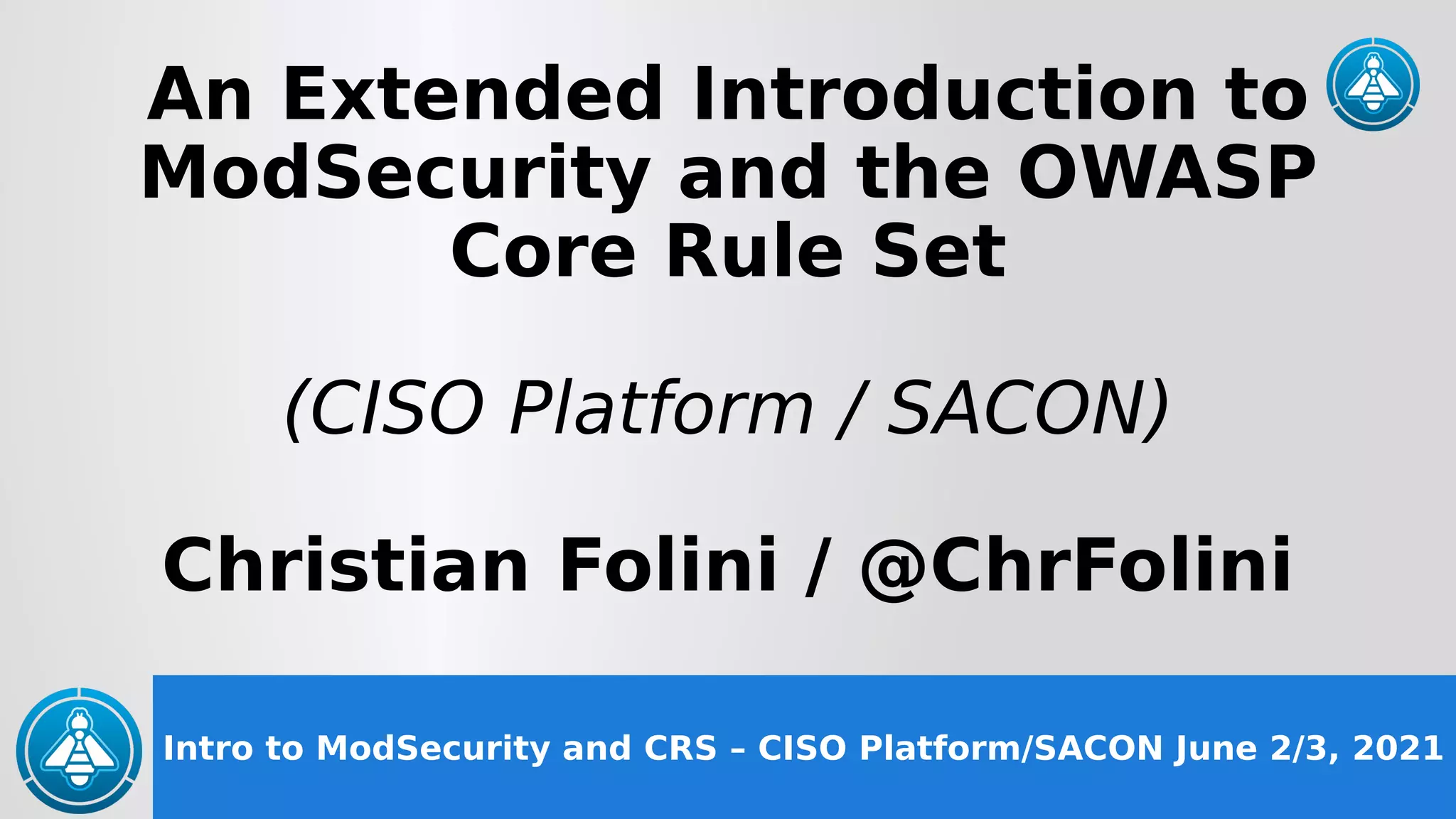 An Extended Introduction to ModSecurity and the OWASP Core Rule Set

(CISO Platform / SACON)

Christian Folini / @ChrFolini

Intro to ModSecurity and CRS – CISO Platform/SACON June 2/3, 2021